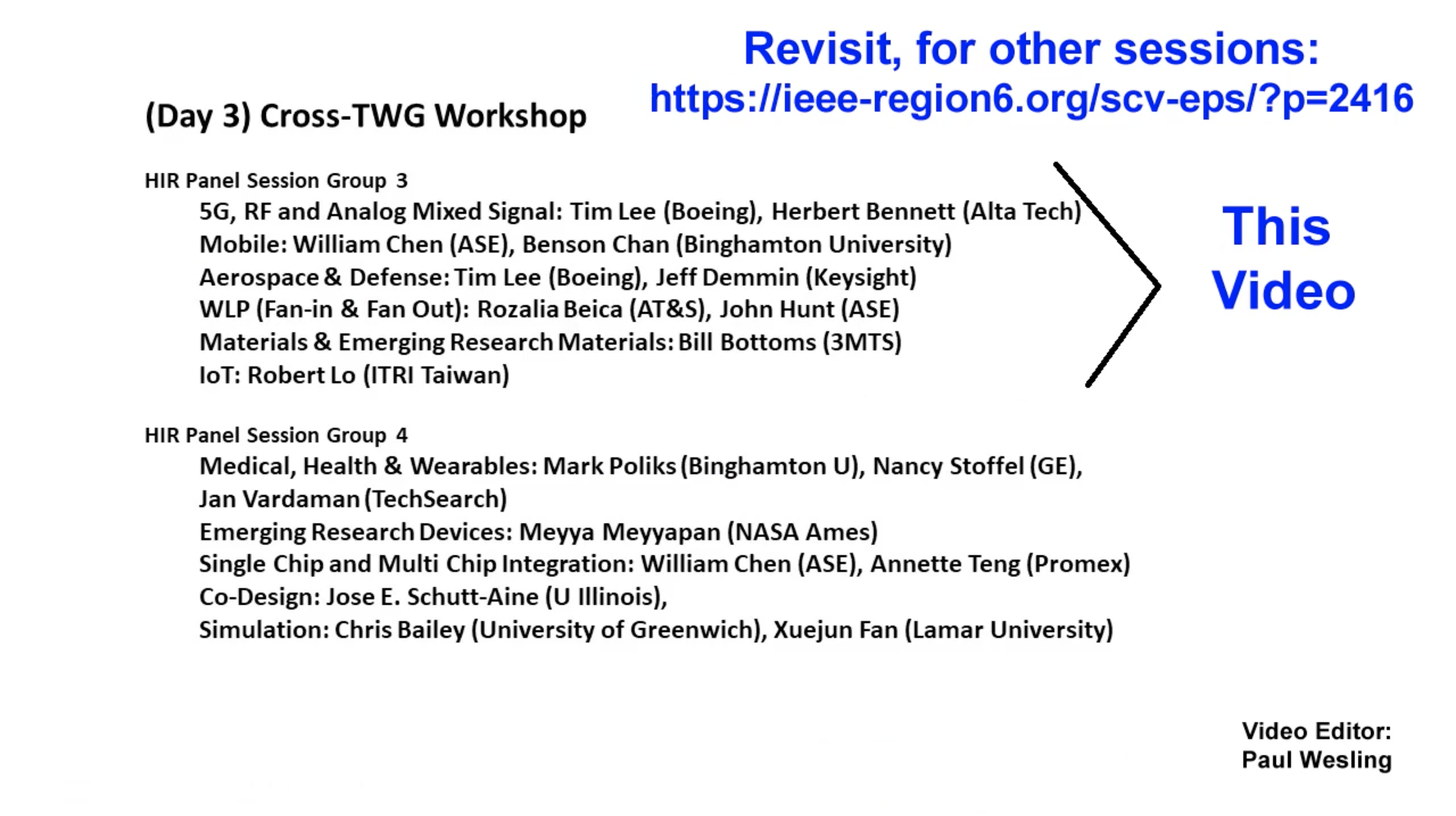 Revisit, for other sessions:
https://ieee-region6.org/scv-eps/?p=2416

(Day 3) Cross-TWG Workshop

HIR Panel Session Group 3
5G, RF and Analog Mixed Signal: Tim Lee (Boeing), Herbert Bennett (Alta Tech)
Mobile: William Chen (ASE), Benson Chan (Binghamton University)
Aerospace & Defense: Tim Lee (Boeing), Jeff Demmin (Keysight)
WLP (Fan-in & Fan Out): Rozalia Beica (AT&S), John Hunt (ASE)
Materials & Emerging Research Materials: Bill Bottoms (3MTS)
IoT: Robert Lo (ITRI Taiwan)

This Video

HIR Panel Session Group 4
Medical, Health & Wearables: Mark Poliks (Binghamton U), Nancy Stoffel (GE), Jan Vardaman (TechSearch)
Emerging Research Devices: Meyya Meyyapan (NASA Ames)
Single Chip and Multi Chip Integration: William Chen (ASE), Annette Teng (Promex)
Co-Design: Jose E. Schutt-Aine (U Illinois),
Simulation: Chris Bailey (University of Greenwich), Xuejun Fan (Lamar University)

Video Editor:
Paul Wesling